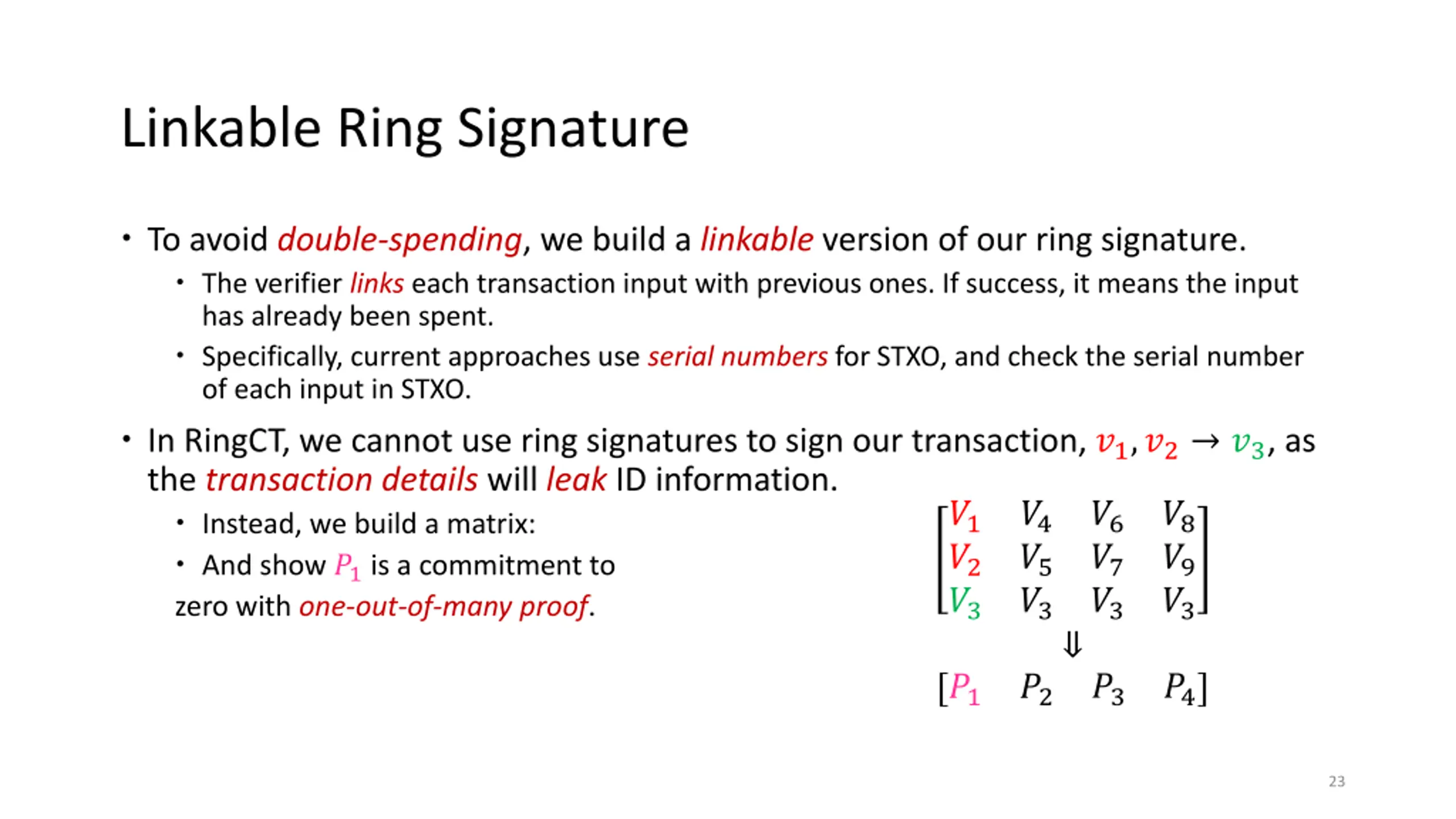 Linkable Ring Signature

• To avoid double-spending, we build a linkable version of our ring signature.

• The verifier links each transaction input with previous ones. If success, it means the input has already been spent.

• Specifically, current approaches use serial numbers for STXO, and check the serial number of each input in STXO.

• In RingCT, we cannot use ring signatures to sign our transaction, $v_1, v_2 \rightarrow v_3$, as the transaction details will leak ID information.

• Instead, we build a matrix:

• And show $P_1$ is a commitment to zero with one-out-of-many proof.

$\begin{bmatrix} V_1 & V_4 & V_6 & V_8 \\ V_2 & V_5 & V_7 & V_9 \\ V_3 & V_3 & V_3 & V_3 \end{bmatrix}$

$\Downarrow$

$[P_1 \quad P_2 \quad P_3 \quad P_4]$

23